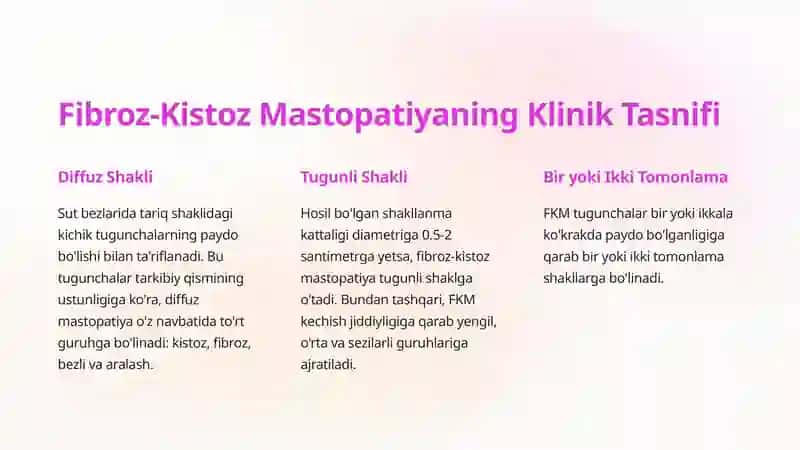 Fibroz-Kistoz Mastopatiyaning Klinik Tasnifi

Diffuz Shakli

Sut bezlarida tariq shaklidagi kichik tugunchalarning paydo bo'lishi bilan ta'riflanadi. Bu tugunchalar tarkibiy qismining ustunligiga ko'ra, diffuz mastopatiya o'z navbatida to'rt guruhga bo'linadi: kistoz, fibroz, bezli va aralash.

Tugunli Shakli

Hosil bo'lgan shakllanma kattaligi diametriga 0.5-2 santimetrga yetsa, fibroz-kistoz mastopatiya tugunli shaklga o'tadi. Bundan tashqari, FKM kechish jiddiyligiga qarab yengil, o'rta va sezilarli guruhlariga ajratiladi.

Bir yoki Ikki Tomonlama

FKM tugunchalar bir yoki ikkala ko'krakda paydo bo'lganligiga qarab bir yoki ikki tomonlama shakllarga bo'linadi.